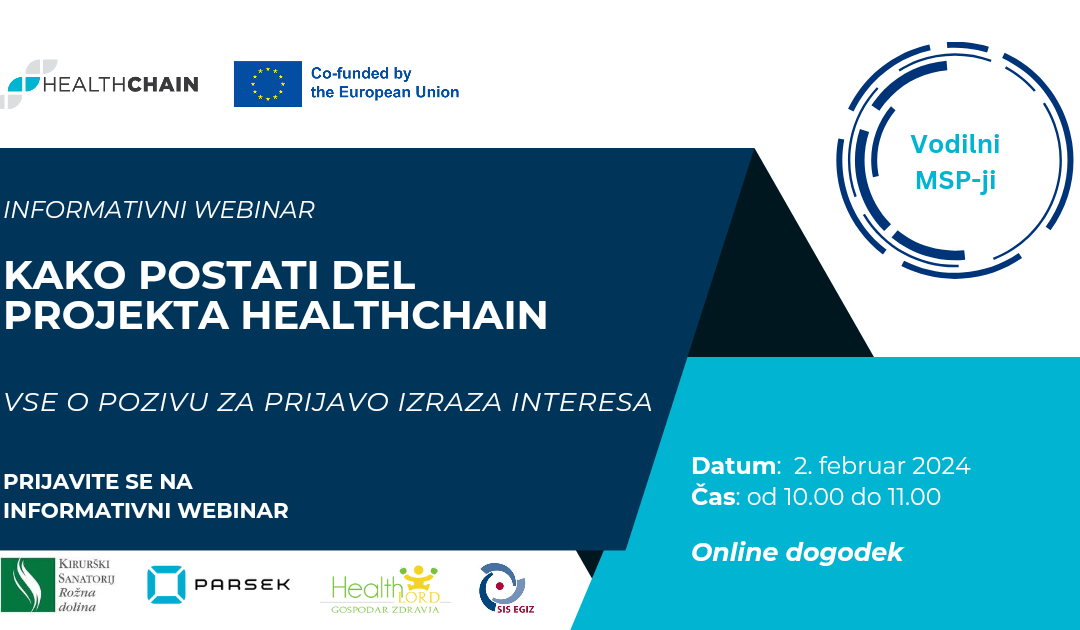 HEALTHCHAIN

Co-funded by the European Union

Vodilni MSP-ji

INFORMATIVNI WEBINAR

KAKO POSTATI DEL PROJEKTA HEALTHCHAIN

VSE O POZIVU ZA PRIJAVO IZRAZA INTERESA

PRIJAVITE SE NA INFORMATIVNI WEBINAR

Datum: 2. februar 2024
Čas: od 10.00 do 11.00

Online dogodek

KIRURŠKI SANATORIJ Rožna dolina

PARSEK

Health LORD GOSPODAR ZDRAVJA

SIS EGIZ